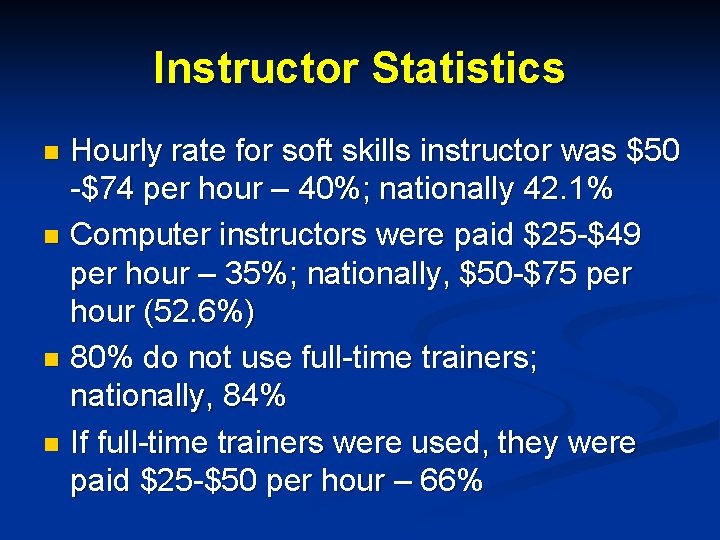 Instructor Statistics

- Hourly rate for soft skills instructor was \$50 -\$74 per hour – 40%; nationally 42.1%
- Computer instructors were paid \$25-\$49 per hour – 35%; nationally, \$50-\$75 per hour (52.6%)
- 80% do not use full-time trainers; nationally, 84%
- If full-time trainers were used, they were paid \$25-\$50 per hour – 66%